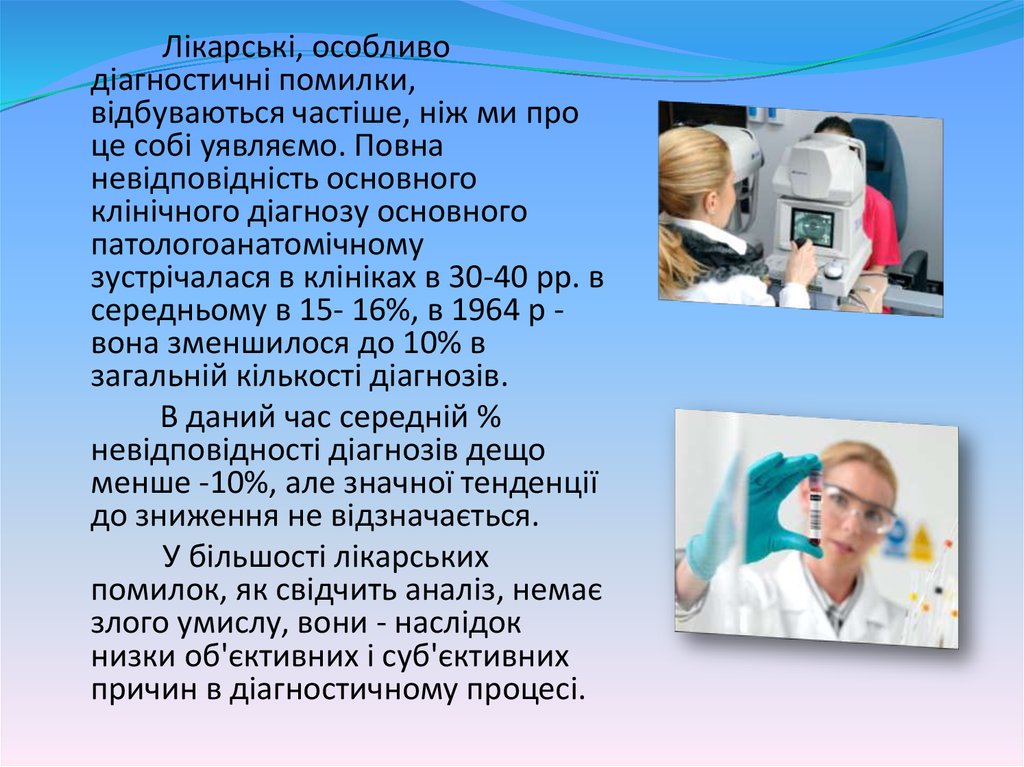 Лікарські, особливо діагностичні помилки, відбуваються частіше, ніж ми про це собі уявляємо. Повна невідповідність основного клінічного діагнозу основного патологоанатомічному зустрічалася в клініках в 30-40 рр. в середньому в 15- 16%, в 1964 р - вона зменшилося до 10% в загальній кількості діагнозів.

В даний час середній % невідповідності діагнозів дещо менше -10%, але значної тенденції до зниження не відзначається.

У більшості лікарських помилок, як свідчить аналіз, немає злого умислу, вони - наслідок низки об'єктивних і суб'єктивних причин в діагностичному процесі.